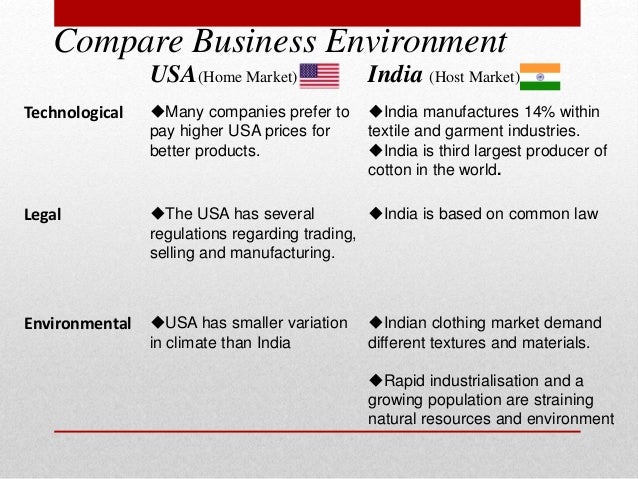 Compare Business Environment

| | USA (Home Market) | India (Host Market) |
|---|---|---|
| Technological | ◆Many companies prefer to pay higher USA prices for better products. | ◆India manufactures 14% within textile and garment industries. ◆India is third largest producer of cotton in the world. |
| Legal | ◆The USA has several regulations regarding trading, selling and manufacturing. | ◆India is based on common law |
| Environmental | ◆USA has smaller variation in climate than India | ◆Indian clothing market demand different textures and materials. ◆Rapid industrialisation and a growing population are straining natural resources and environment |